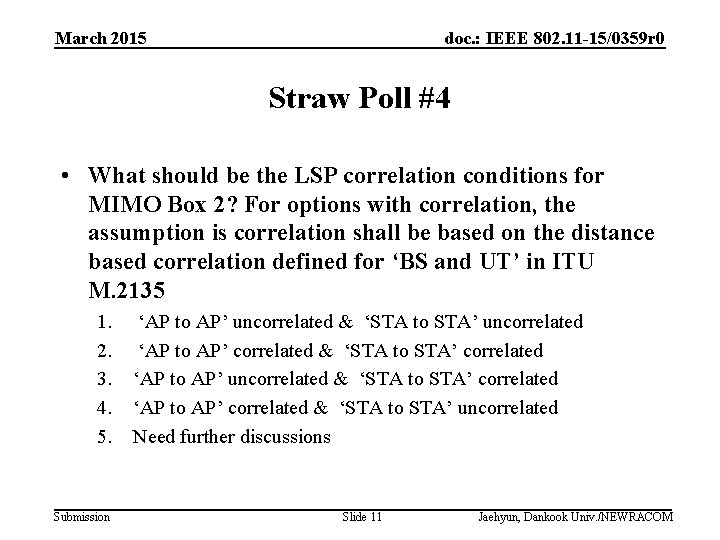 March 2015

doc.: IEEE 802.11-15/0359r0

Straw Poll #4

• What should be the LSP correlation conditions for MIMO Box 2? For options with correlation, the assumption is correlation shall be based on the distance based correlation defined for ‘BS and UT’ in ITU M.2135

1. ‘AP to AP’ uncorrelated & ‘STA to STA’ uncorrelated
2. ‘AP to AP’ correlated & ‘STA to STA’ correlated
3. ‘AP to AP’ uncorrelated & ‘STA to STA’ correlated
4. ‘AP to AP’ correlated & ‘STA to STA’ uncorrelated
5. Need further discussions

Submission

Slide 11

Jaehyun, Dankook Univ./NEWRACOM